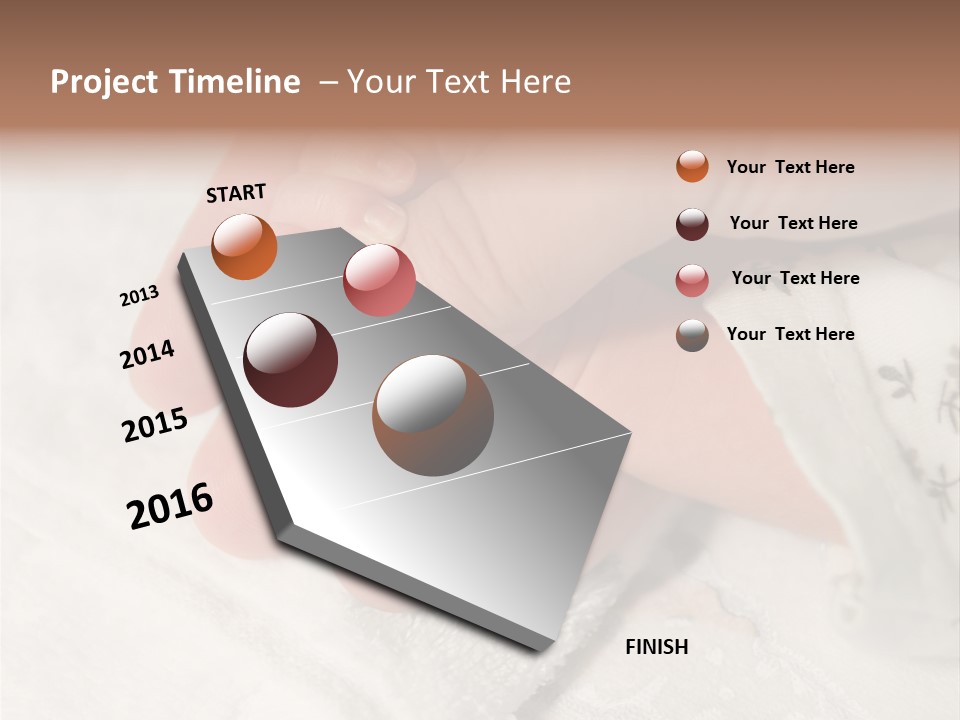 Project Timeline – Your Text Here

START

2013

2014

2015

2016

FINISH

Your Text Here

Your Text Here

Your Text Here

Your Text Here